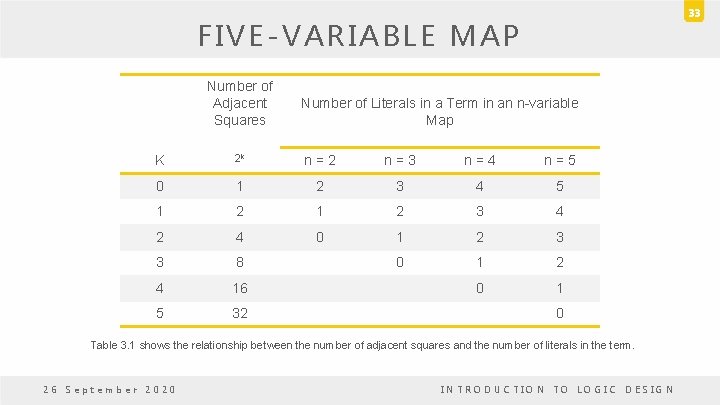 33

FIVE-VARIABLE MAP

| | Number of Adjacent Squares | Number of Literals in a Term in an n-variable Map | | | |
|---|---|---|---|---|---|
| K | $2^k$ | n = 2 | n = 3 | n = 4 | n = 5 |
| 0 | 1 | 2 | 3 | 4 | 5 |
| 1 | 2 | 1 | 2 | 3 | 4 |
| 2 | 4 | 0 | 1 | 2 | 3 |
| 3 | 8 | | 0 | 1 | 2 |
| 4 | 16 | | | 0 | 1 |
| 5 | 32 | | | | 0 |

Table 3.1 shows the relationship between the number of adjacent squares and the number of literals in the term.

26 September 2020

INTRODUCTION TO LOGIC DESIGN